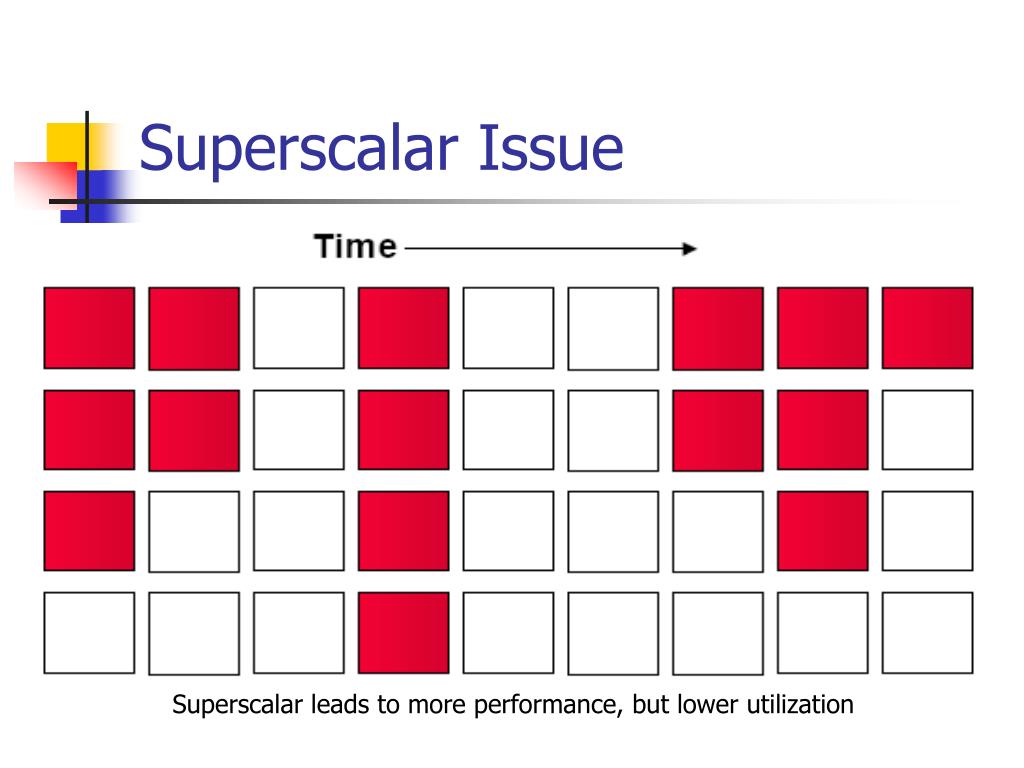 Superscalar Issue

Time

Superscalar leads to more performance, but lower utilization